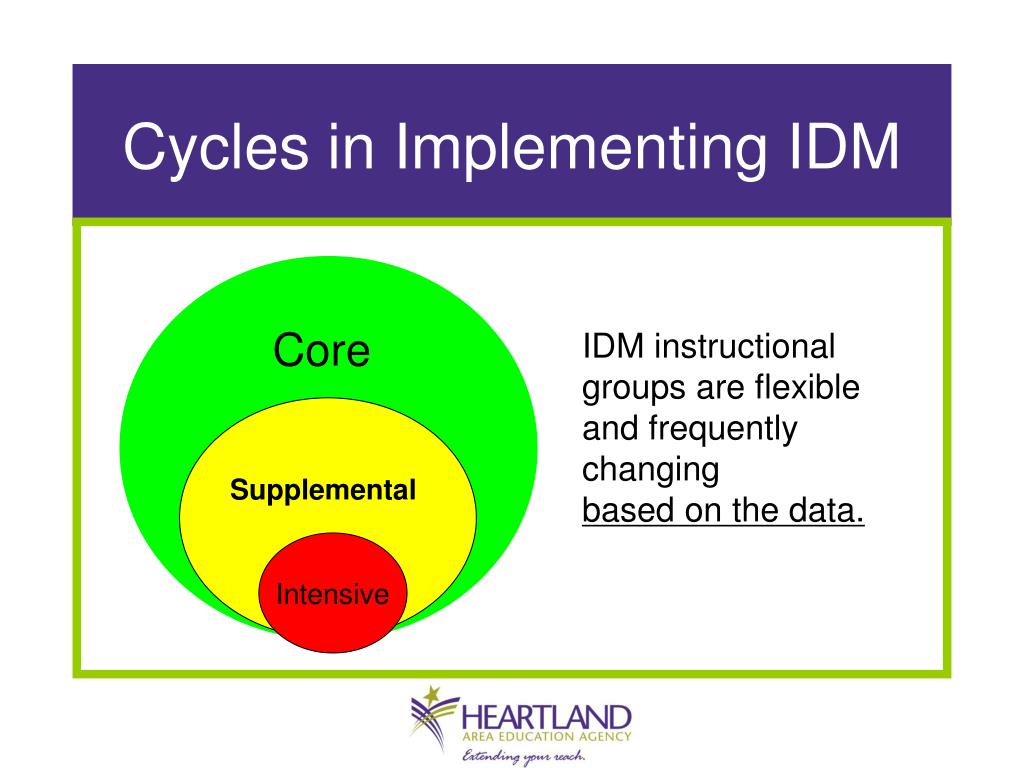 Cycles in Implementing IDM

Core

Supplemental

Intensive

IDM instructional groups are flexible and frequently changing
based on the data.

HEARTLAND
AREA EDUCATION AGENCY
Extending your reach.